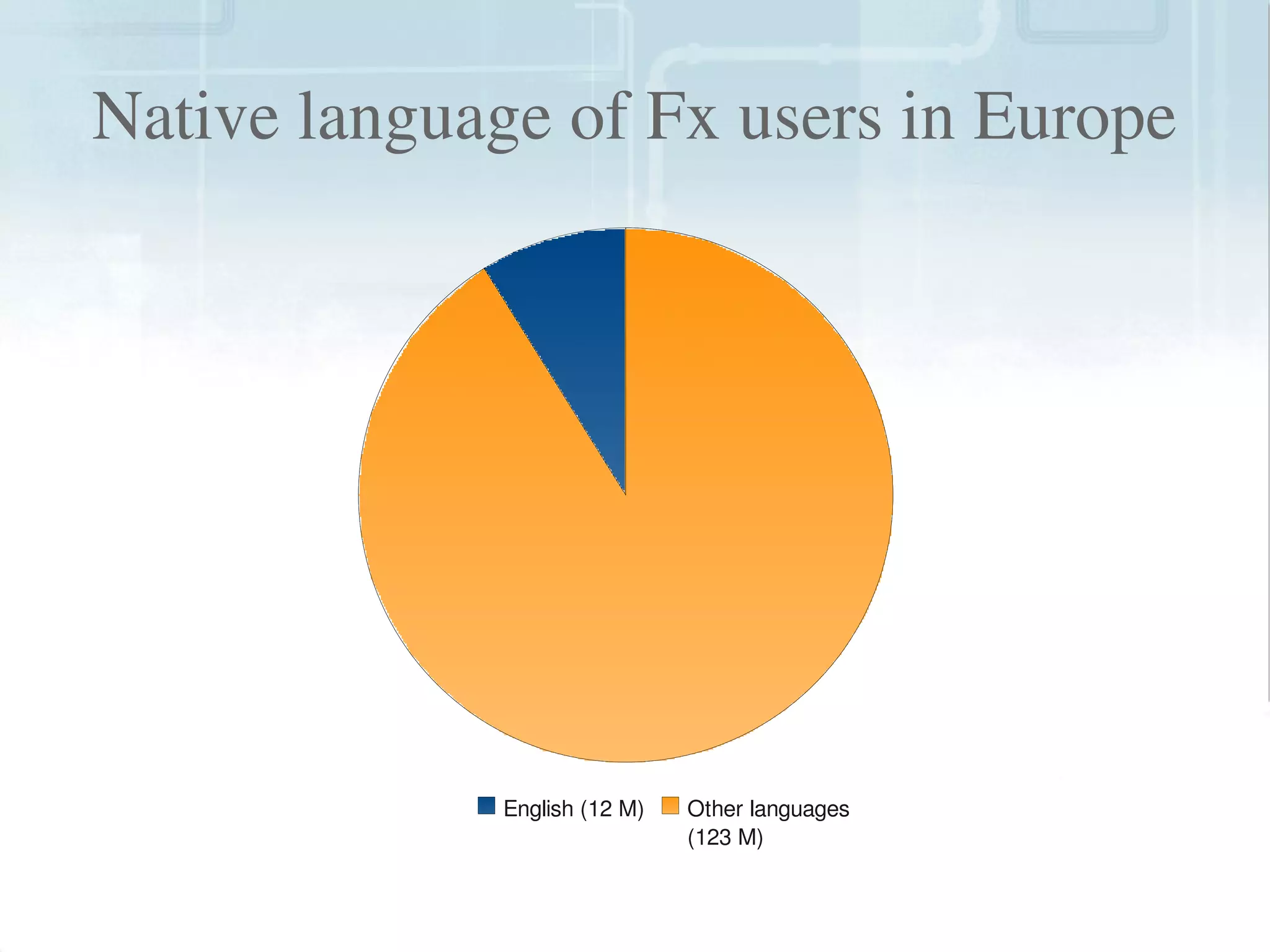 Native language of Fx users in Europe

English (12 M) Other languages (123 M)